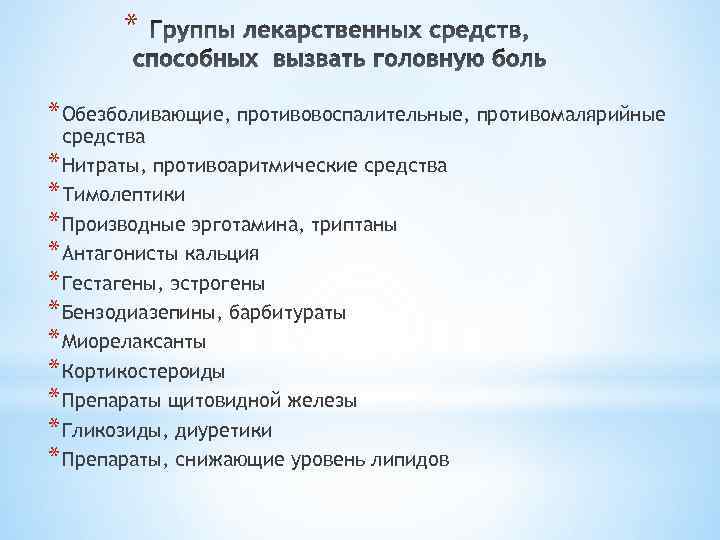 * Группы лекарственных средств, способных вызвать головную боль

* Обезболивающие, противовоспалительные, противомалярийные средства
* Нитраты, противоаритмические средства
* Тимолептики
* Производные эрготамина, триптаны
* Антагонисты кальция
* Гестагены, эстрогены
* Бензодиазепины, барбитураты
* Миорелаксанты
* Кортикостероиды
* Препараты щитовидной железы
* Гликозиды, диуретики
* Препараты, снижающие уровень липидов